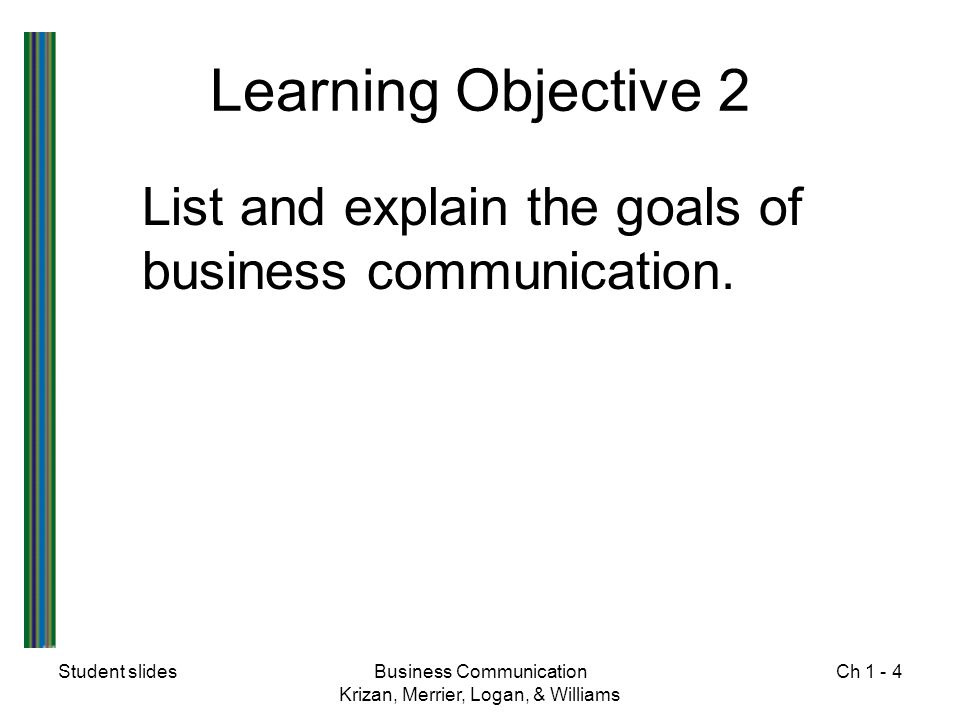 Learning Objective 2

List and explain the goals of business communication.

Student slides

Business Communication
Krizan, Merrier, Logan, & Williams

Ch 1 - 4